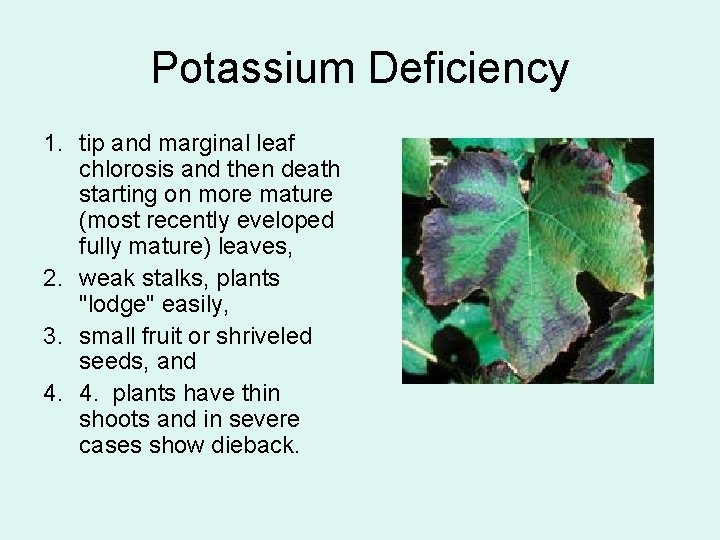 Potassium Deficiency

1. tip and marginal leaf chlorosis and then death starting on more mature (most recently eveloped fully mature) leaves,
2. weak stalks, plants "lodge" easily,
3. small fruit or shriveled seeds, and
4. 4. plants have thin shoots and in severe cases show dieback.